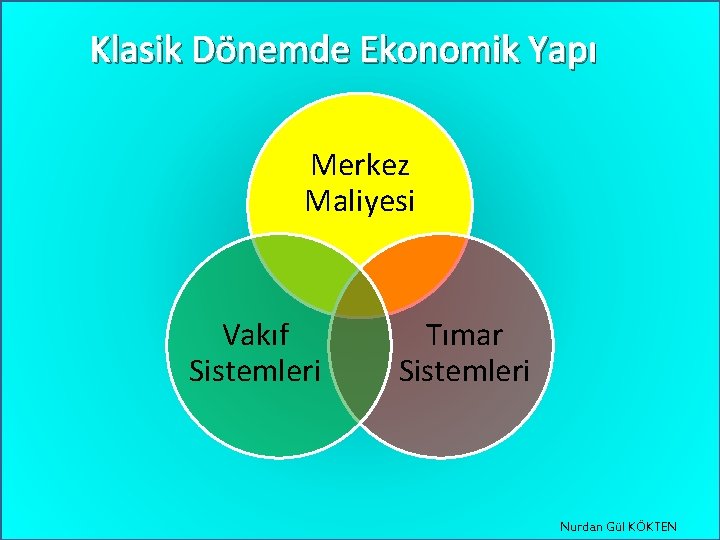 Klasik Dönemde Ekonomik Yapı

Merkez Maliyesi

Vakıf Sistemleri

Tımar Sistemleri

Nurdan Gül KÖKTEN